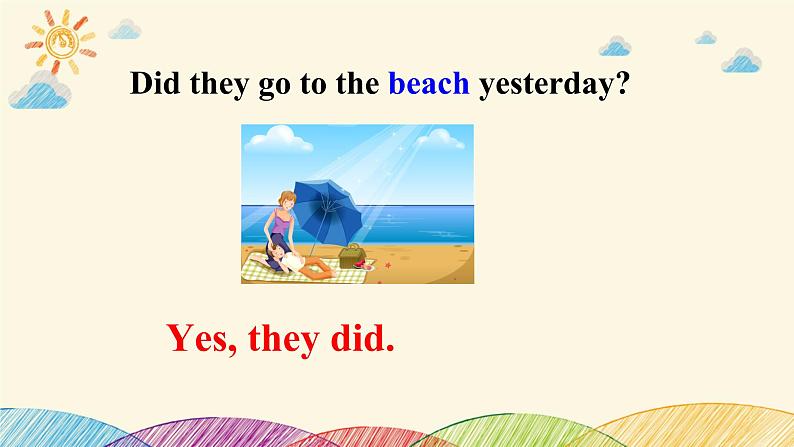 Did they go to the beach yesterday?

Yes, they did.